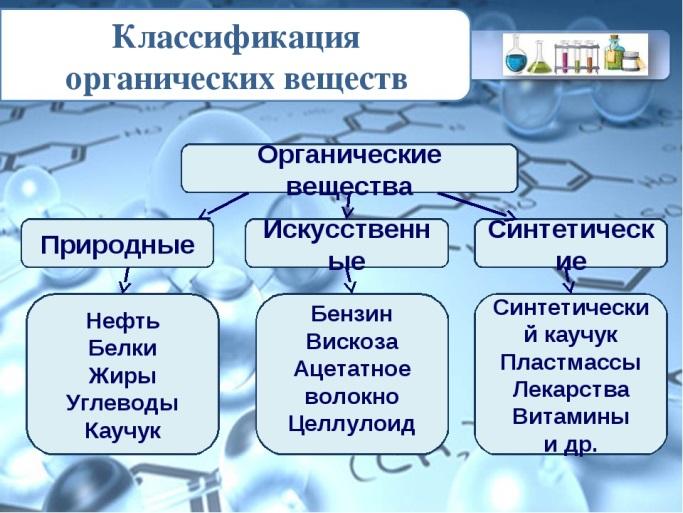 Классификация органических веществ

Органические вещества

Природные

Искусственн ые

Синтетическ ие

Нефть
Белки
Жиры
Углеводы
Каучук

Бензин
Вискоза
Ацетатное волокно
Целлулоид

Синтетически й каучук
Пластмассы
Лекарства
Витамины
и др.